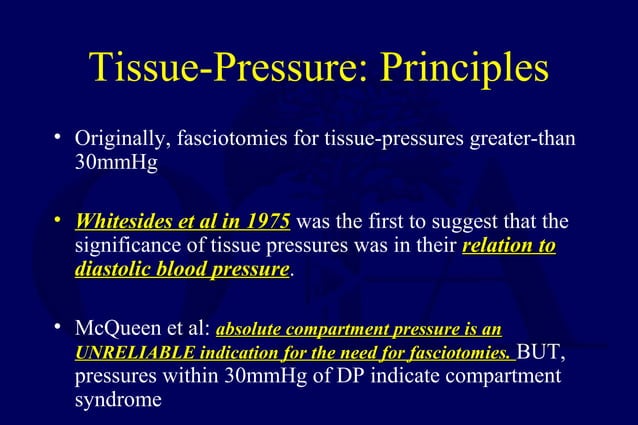 Tissue-Pressure: Principles

• Originally, fasciotomies for tissue-pressures greater-than 30mmHg

• Whitesides et al in 1975 was the first to suggest that the significance of tissue pressures was in their relation to diastolic blood pressure.

• McQueen et al: absolute compartment pressure is an UNRELIABLE indication for the need for fasciotomies. BUT, pressures within 30mmHg of DP indicate compartment syndrome